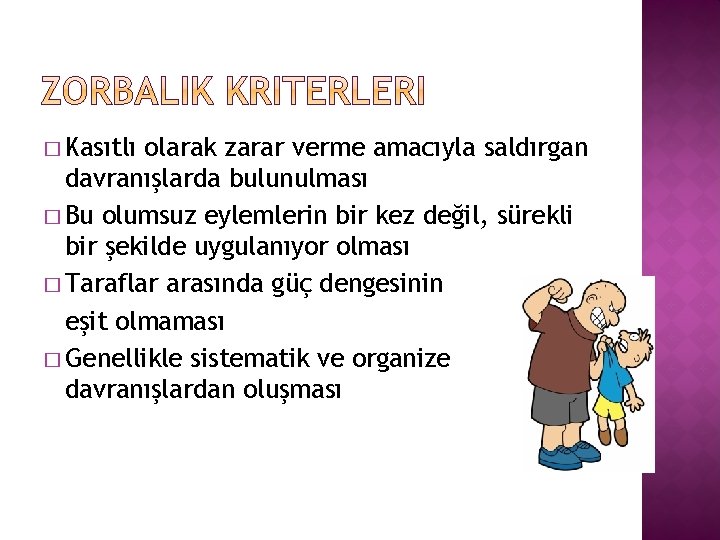 ZORBALIK KRITERLERI

□ Kasıtlı olarak zarar verme amacıyla saldırgan davranışlarda bulunulması

□ Bu olumsuz eylemlerin bir kez değil, sürekli bir şekilde uygulanıyor olması

□ Taraflar arasında güç dengesinin eşit olmaması

□ Genellikle sistematik ve organize davranışlardan oluşması